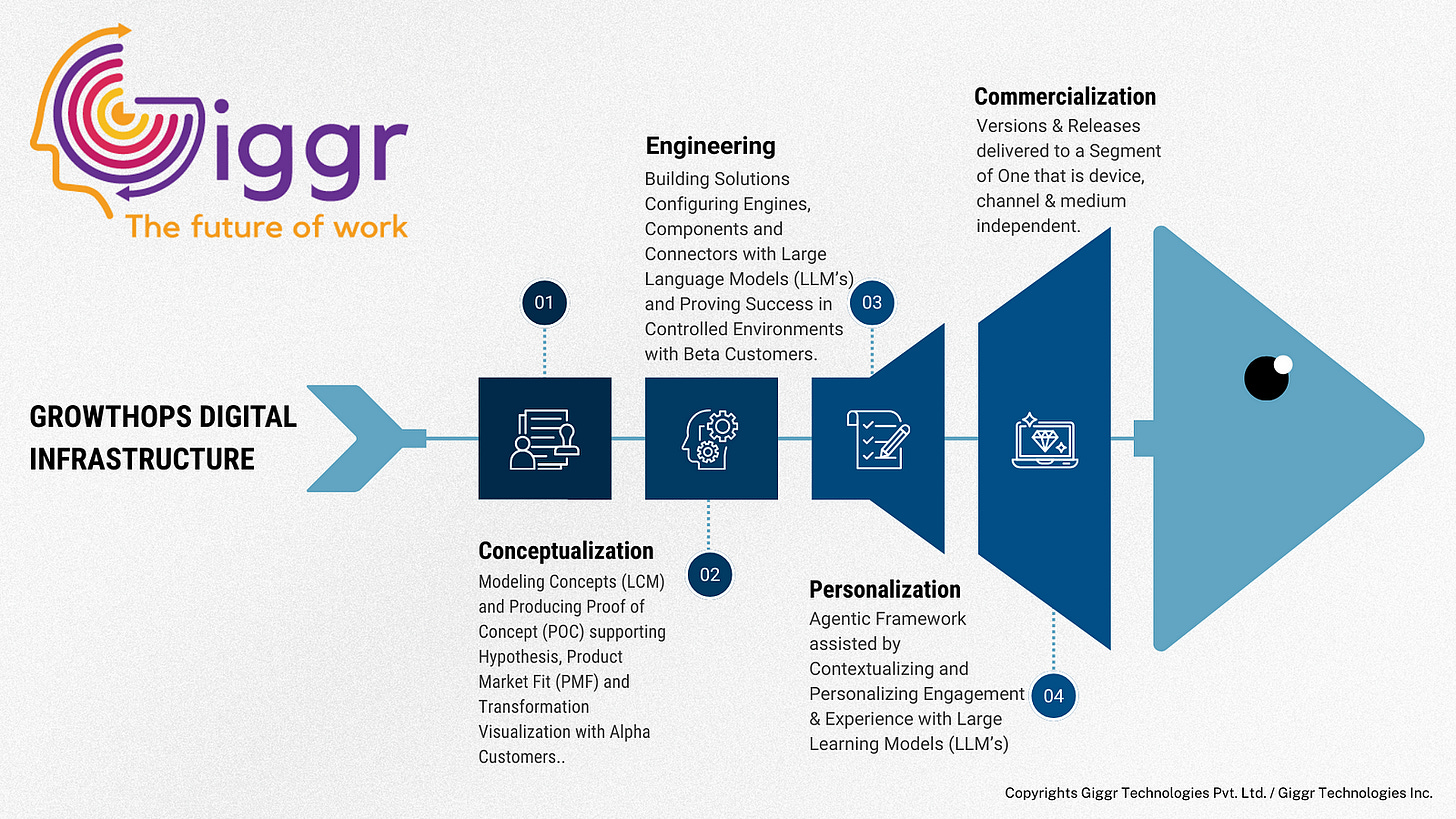 Giggr
The future of work

GROWTHOPS DIGITAL INFRASTRUCTURE

01

Conceptualization
Modeling Concepts (LCM) and Producing Proof of Concept (POC) supporting Hypothesis, Product Market Fit (PMF) and Transformation Visualization with Alpha Customers..

02

Engineering
Building Solutions Configuring Engines, Components and Connectors with Large Language Models (LLM's) and Proving Success in Controlled Environments with Beta Customers.

03

Personalization
Agentic Framework assisted by Contextualizing and Personalizing Engagement & Experience with Large Learning Models (LLM's)

04

Commercialization
Versions & Releases delivered to a Segment of One that is device, channel & medium independent.

Copyrights Giggr Technologies Pvt. Ltd. / Giggr Technologies Inc.